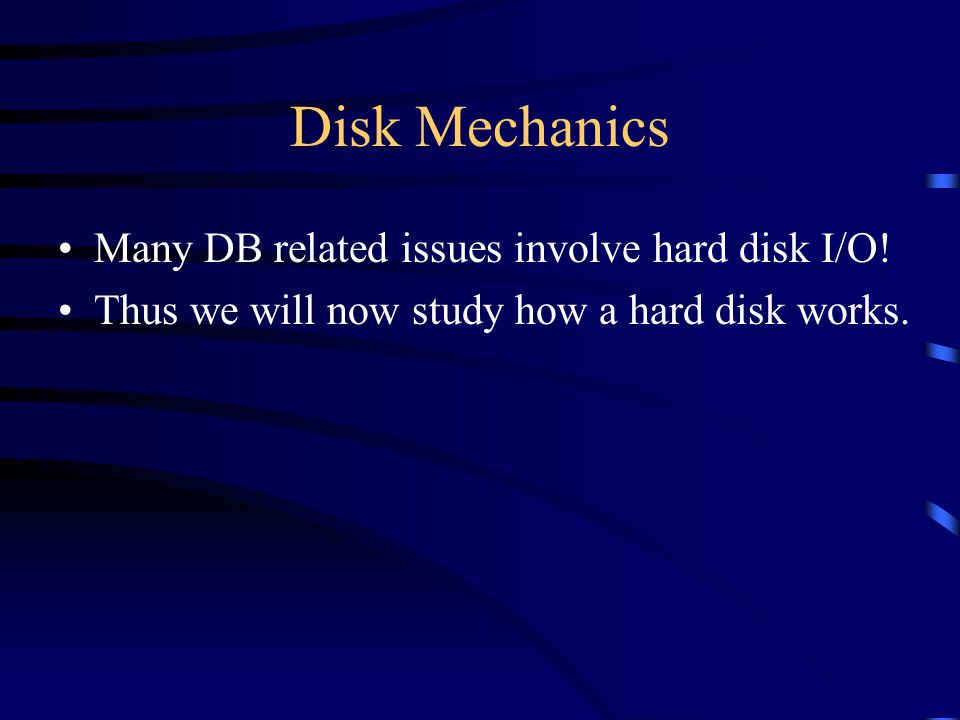 Disk Mechanics

• Many DB related issues involve hard disk I/O!
• Thus we will now study how a hard disk works.